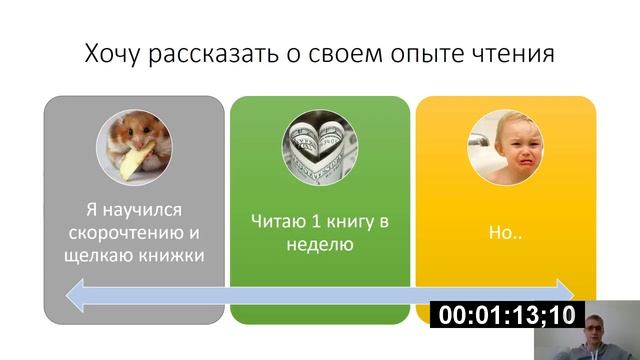 Хочу рассказать о своем опыте чтения

Я научился скорочтению и щелкаю книжки

Читаю 1 книгу в неделю

Но..

00:01:13;10